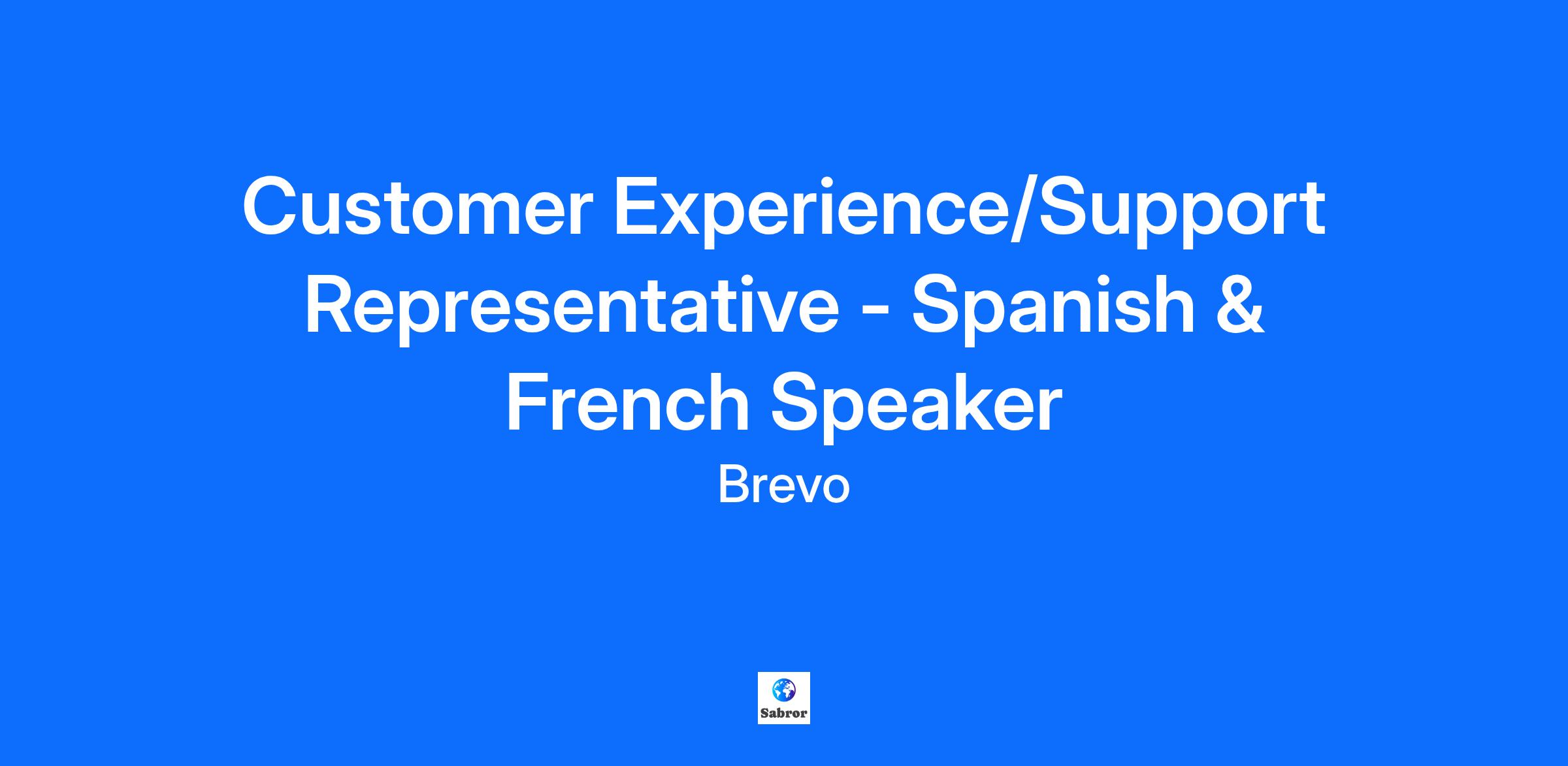 Customer Experience/Support Representative - Spanish & French Speaker

Brevo

Sabror